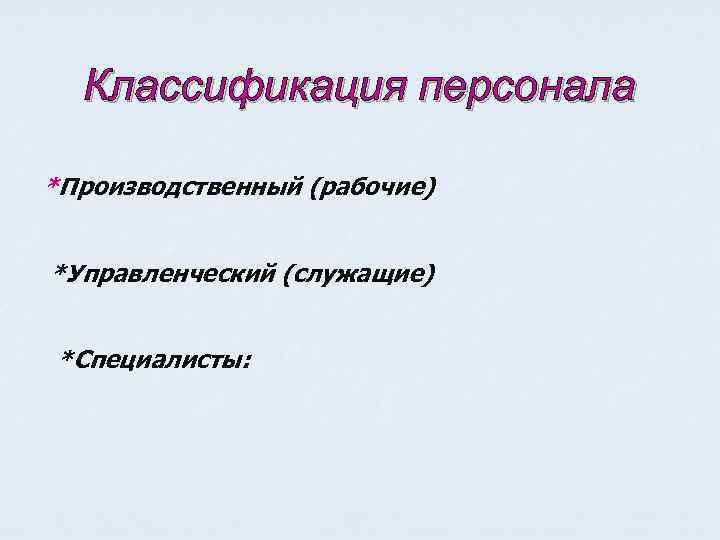 Классификация персонала

*Производственный (рабочие)

*Управленческий (служащие)

*Специалисты: